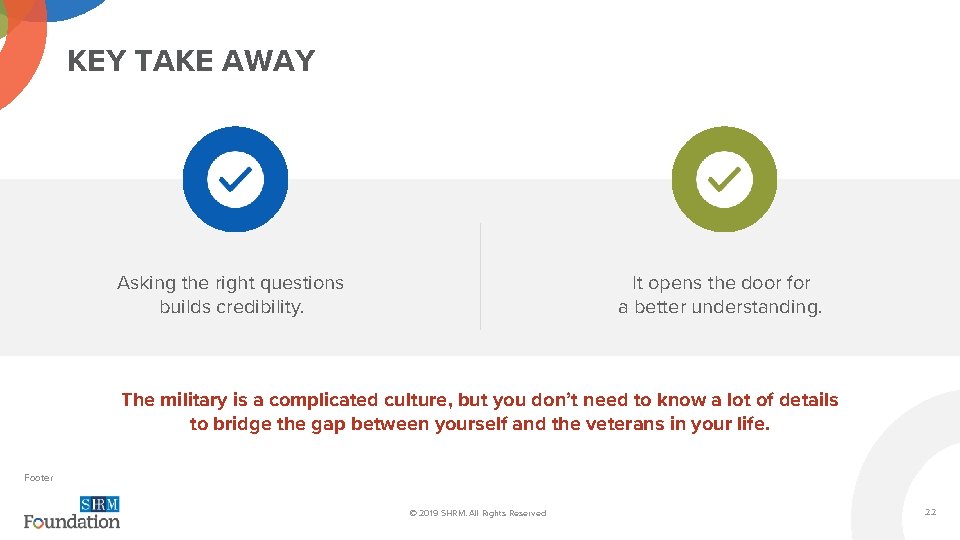 KEY TAKE AWAY

Asking the right questions builds credibility.

It opens the door for a better understanding.

The military is a complicated culture, but you don't need to know a lot of details to bridge the gap between yourself and the veterans in your life.

Footer

SHRM Foundation

© 2019 SHRM. All Rights Reserved

22